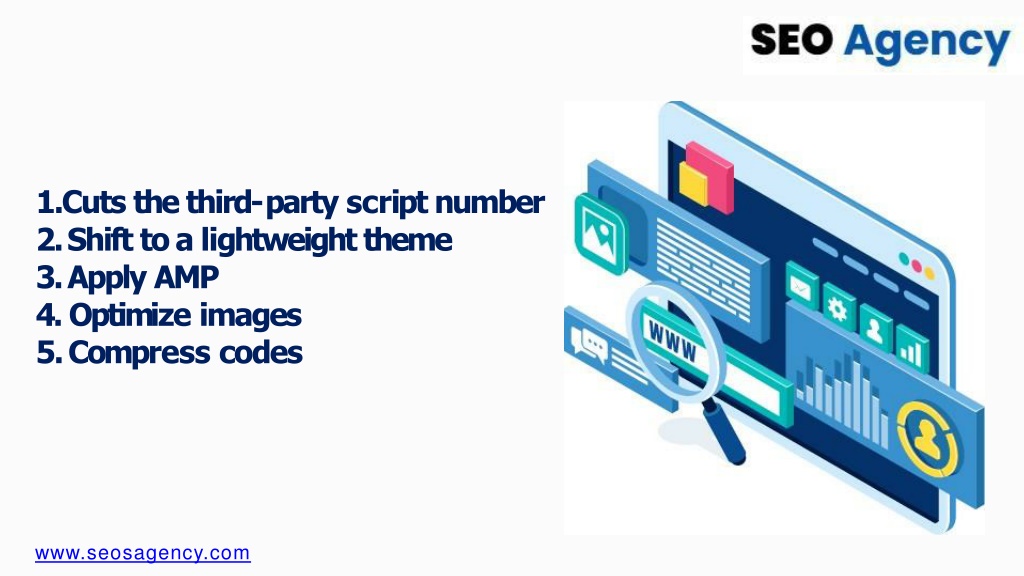 SEO Agency

1.Cuts the third-party script number
2. Shift to a lightweight theme
3. Apply AMP
4. Optimize images
5. Compress codes

WWW

www.seosagency.com